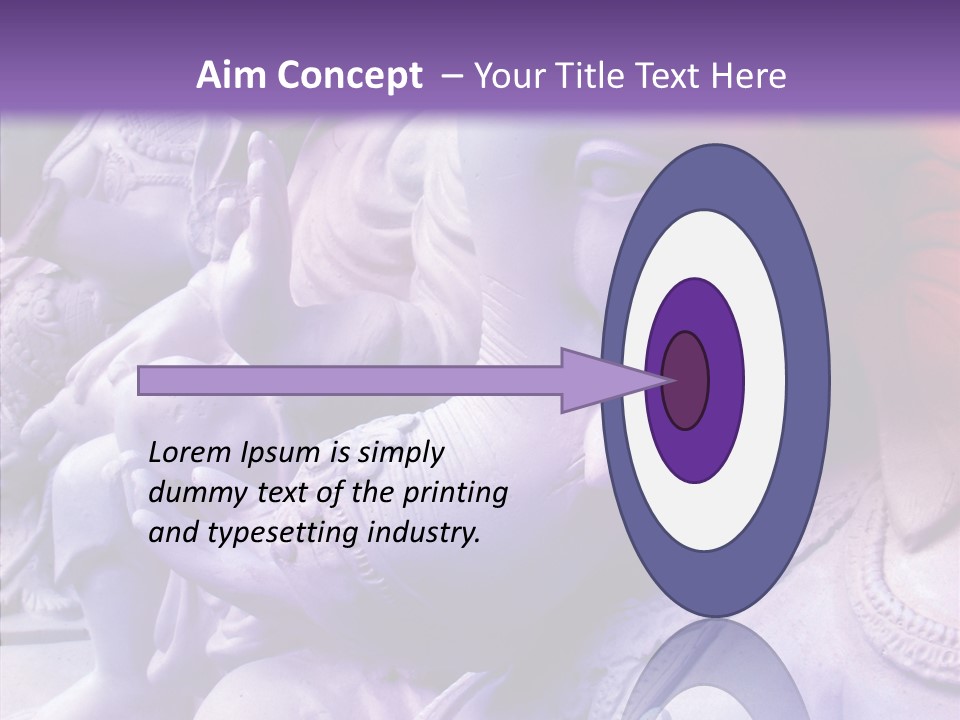 Aim Concept – Your Title Text Here

Lorem Ipsum is simply dummy text of the printing and typesetting industry.